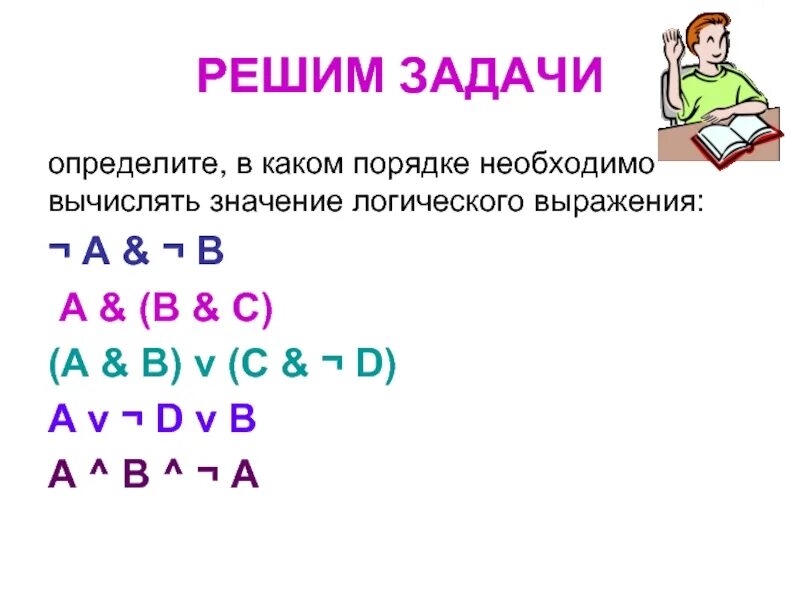 РЕШИМ ЗАДАЧИ

определите, в каком порядке необходимо вычислять значение логического выражения:

¬ A & ¬ B

A & (B & C)

(A & B) v (C & ¬ D)

A v ¬ D v B

A ^ B ^ ¬ A